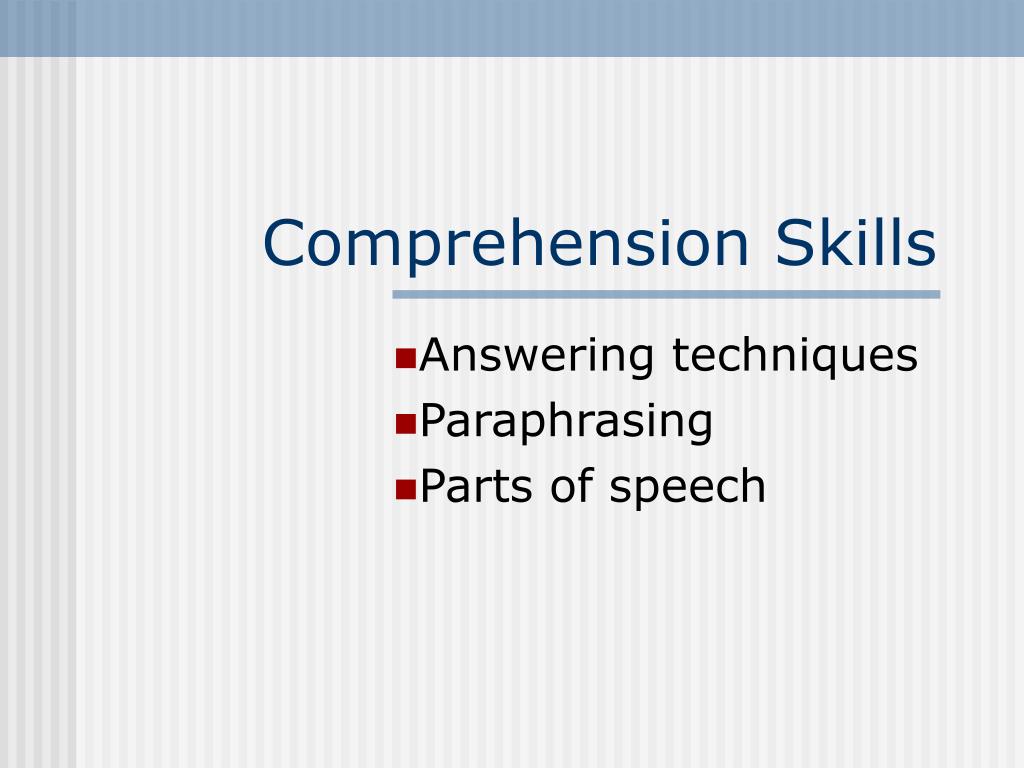 Comprehension Skills

- Answering techniques
- Paraphrasing
- Parts of speech